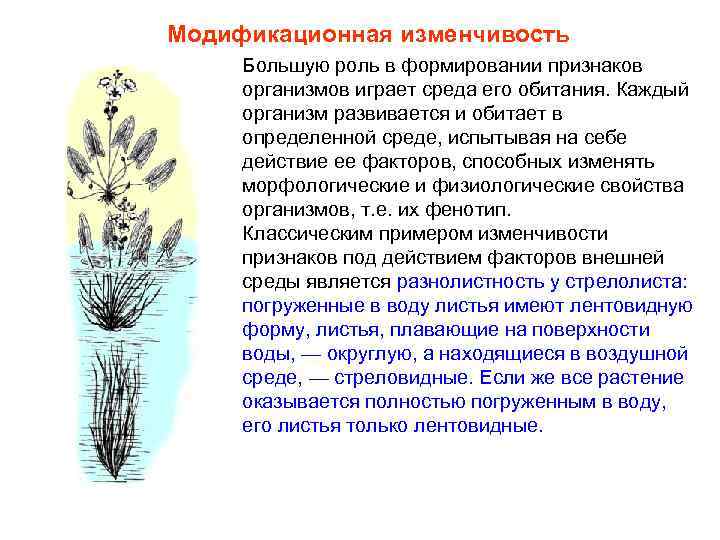 Модификационная изменчивость

Большую роль в формировании признаков организмов играет среда его обитания. Каждый организм развивается и обитает в определенной среде, испытывая на себе действие ее факторов, способных изменять морфологические и физиологические свойства организмов, т.е. их фенотип.
Классическим примером изменчивости признаков под действием факторов внешней среды является разнолистность у стрелолиста: погруженные в воду листья имеют лентовидную форму, листья, плавающие на поверхности воды, — округлую, а находящиеся в воздушной среде, — стреловидные. Если же все растение оказывается полностью погруженным в воду, его листья только лентовидные.